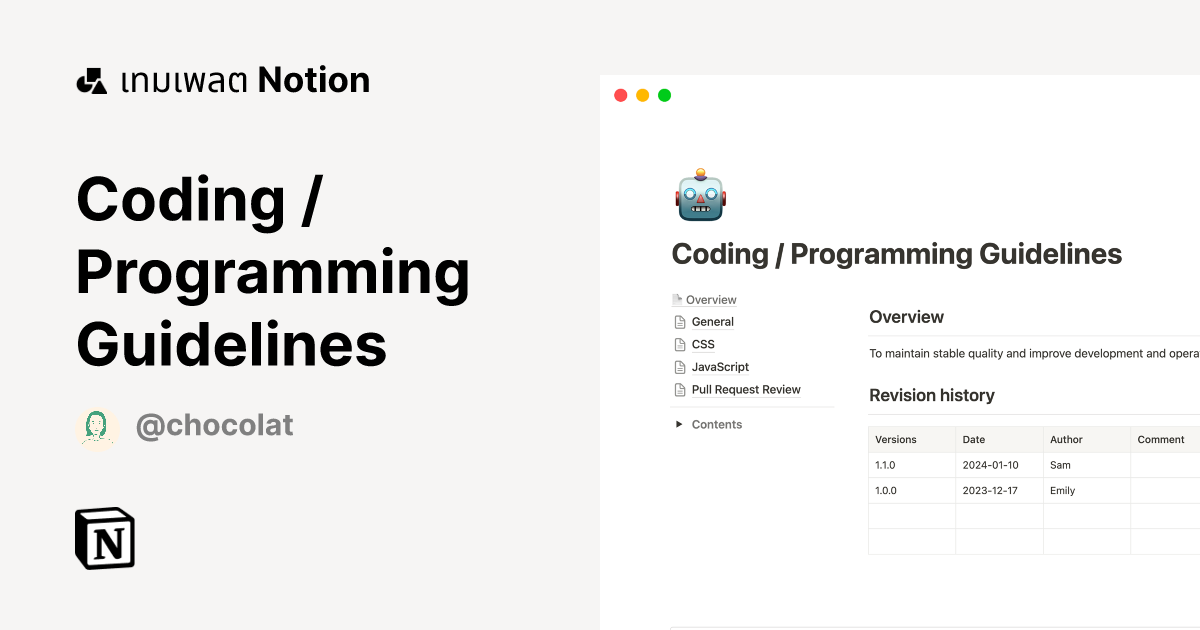 เทมเพลต Notion

Coding / Programming Guidelines

@chocolat

Coding / Programming Guidelines

Overview
General
CSS
JavaScript
Pull Request Review

Contents

Overview

To maintain stable quality and improve development and opera

Revision history

| Versions | Date | Author | Comment |
|---|---|---|---|
| 1.1.0 | 2024-01-10 | Sam | |
| 1.0.0 | 2023-12-17 | Emily | |
| | | | |
| | | | |